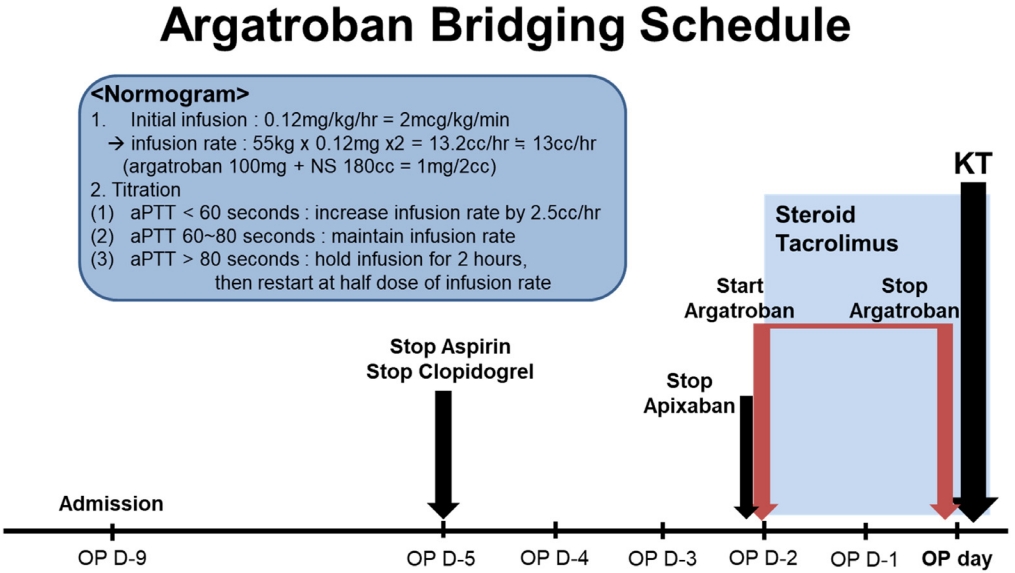 Argatroban Bridging Schedule

<Normogram>
1. Initial infusion : 0.12mg/kg/hr = 2mcg/kg/min
→ infusion rate : 55kg x 0.12mg x2 = 13.2cc/hr ≒ 13cc/hr
(argatroban 100mg + NS 180cc = 1mg/2cc)
2. Titration
(1) aPTT < 60 seconds : increase infusion rate by 2.5cc/hr
(2) aPTT 60~80 seconds : maintain infusion rate
(3) aPTT > 80 seconds : hold infusion for 2 hours, then restart at half dose of infusion rate

KT

Steroid
Tacrolimus

Start
Argatroban

Stop
Argatroban

Stop Aspirin
Stop Clopidogrel

Stop
Apixaban

Admission

OP D-9
OP D-5
OP D-4
OP D-3
OP D-2
OP D-1
OP day